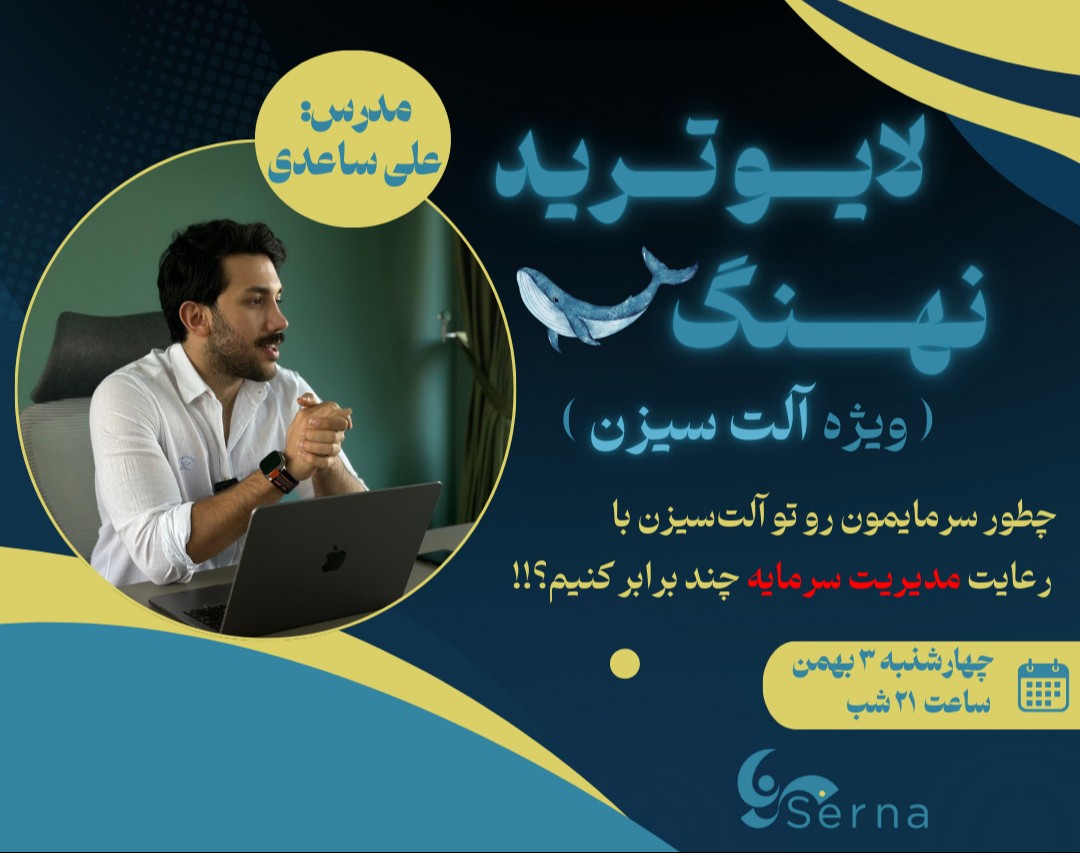 مدرس:
علی ساعدی

لایوترید
نهنگ
( ویژه آلت سیزن )

چطور سرمایمون رو تو آلت‌سیزن با رعایت مدیریت سرمایه چند برابر کنیم؟!!

چهارشنبه ۳ بهمن
ساعت ۲۱ شب

Serna